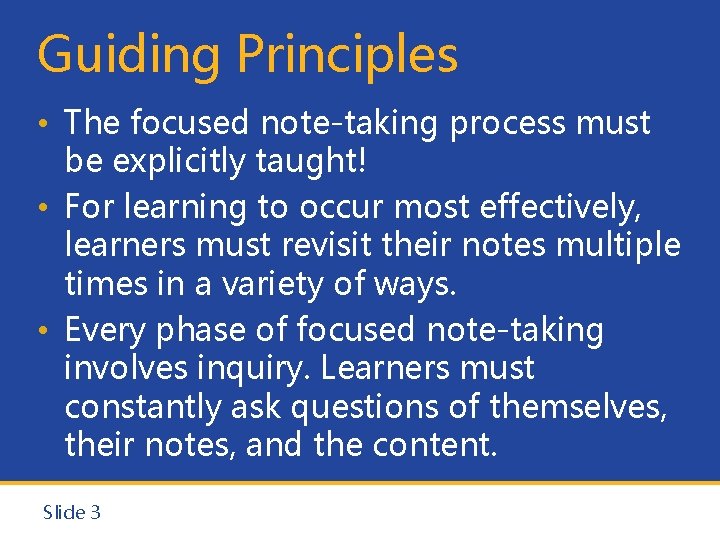 Guiding Principles

• The focused note-taking process must be explicitly taught!

• For learning to occur most effectively, learners must revisit their notes multiple times in a variety of ways.

• Every phase of focused note-taking involves inquiry. Learners must constantly ask questions of themselves, their notes, and the content.

Slide 3